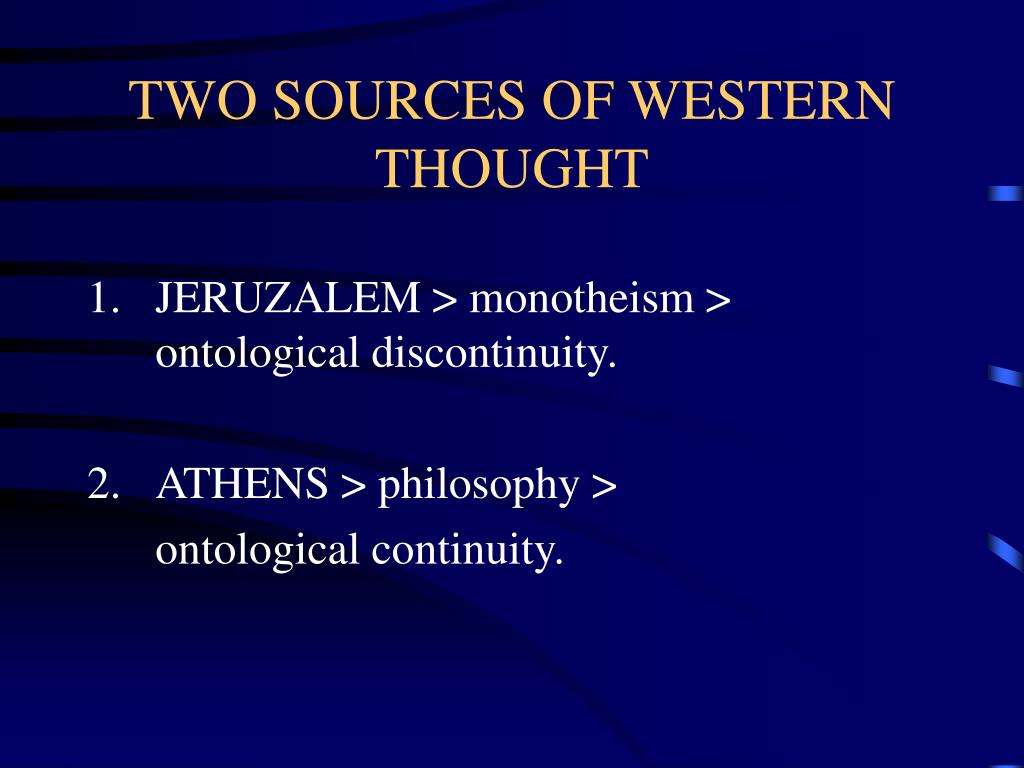 TWO SOURCES OF WESTERN THOUGHT

1. JERUZALEM > monotheism > ontological discontinuity.

2. ATHENS > philosophy > ontological continuity.